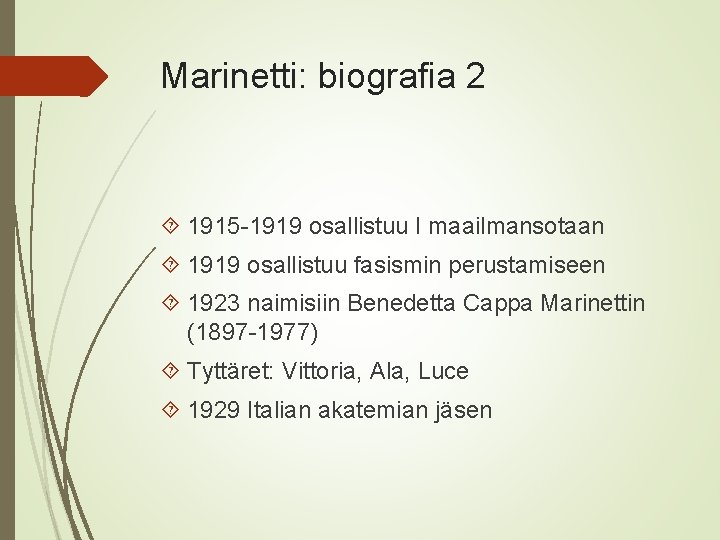 Marinetti: biografia 2

1915-1919 osallistuu I maailmansotaan

1919 osallistuu fasismin perustamiseen

1923 naimisiin Benedetta Cappa Marinettin (1897-1977)

Tyttäret: Vittoria, Ala, Luce

1929 Italian akatemian jäsen